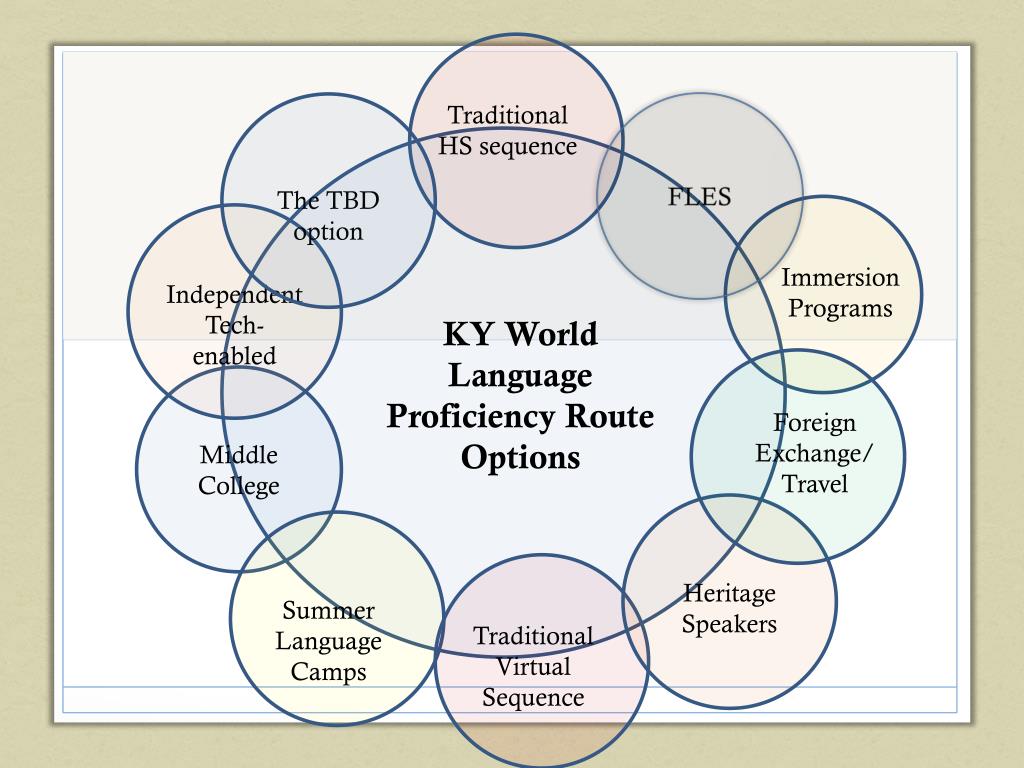 KY World Language Proficiency Route Options

Traditional HS sequence

FLES

Immersion Programs

Foreign Exchange/ Travel

Heritage Speakers

Traditional Virtual Sequence

Summer Language Camps

Middle College

Independent Tech-enabled

The TBD option